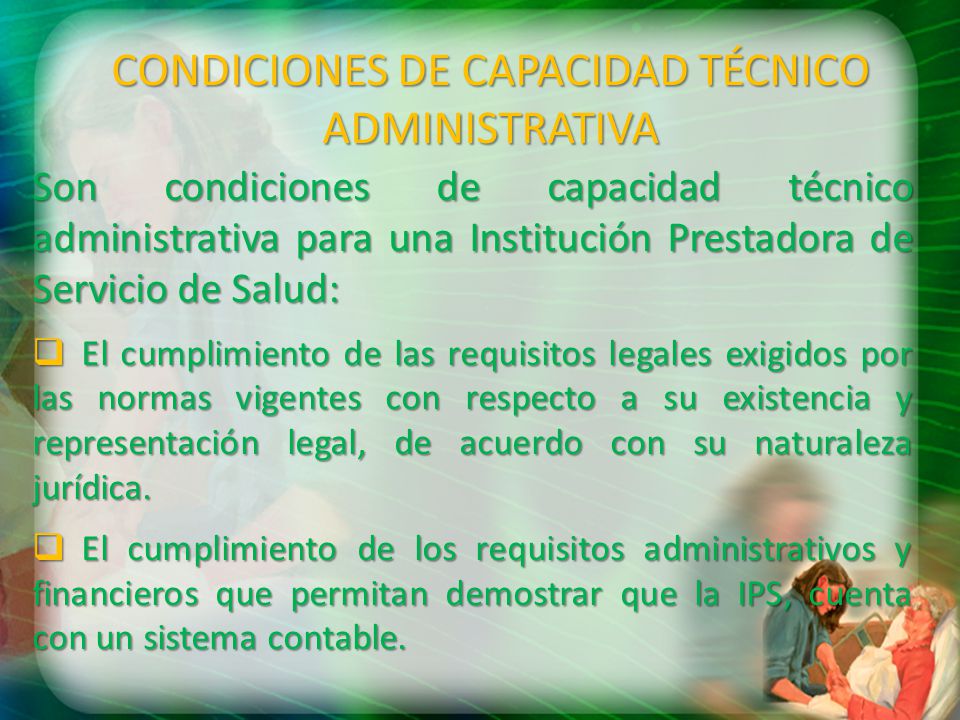 CONDICIONES DE CAPACIDAD TÉCNICO ADMINISTRATIVA

Son condiciones de capacidad técnico administrativa para una Institución Prestadora de Servicio de Salud:

❑ El cumplimiento de las requisitos legales exigidos por las normas vigentes con respecto a su existencia y representación legal, de acuerdo con su naturaleza jurídica.

❑ El cumplimiento de los requisitos administrativos y financieros que permitan demostrar que la IPS, cuenta con un sistema contable.